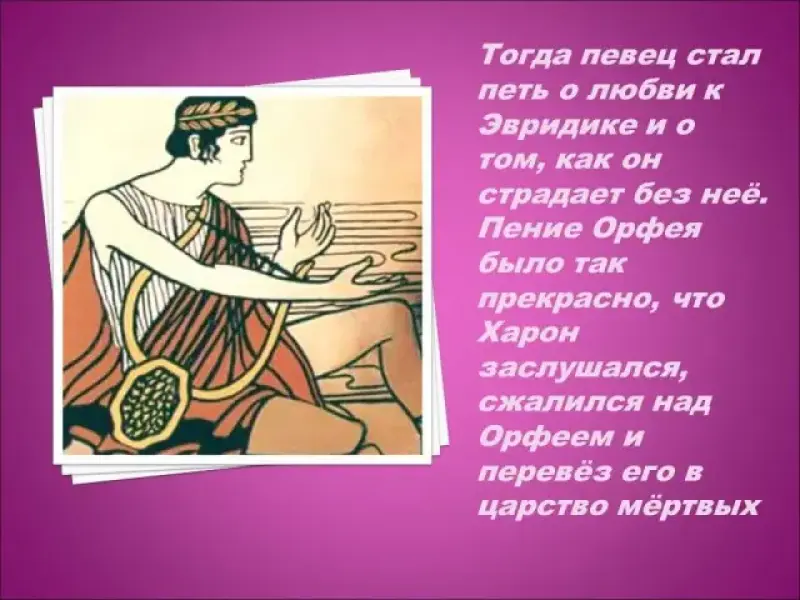 Тогда певец стал петь о любви к Эвридике и о том, как он страдает без неё. Пение Орфея было так прекрасно, что Харон заслушался, сжалился над Орфеем и перевёз его в царство мёртвых